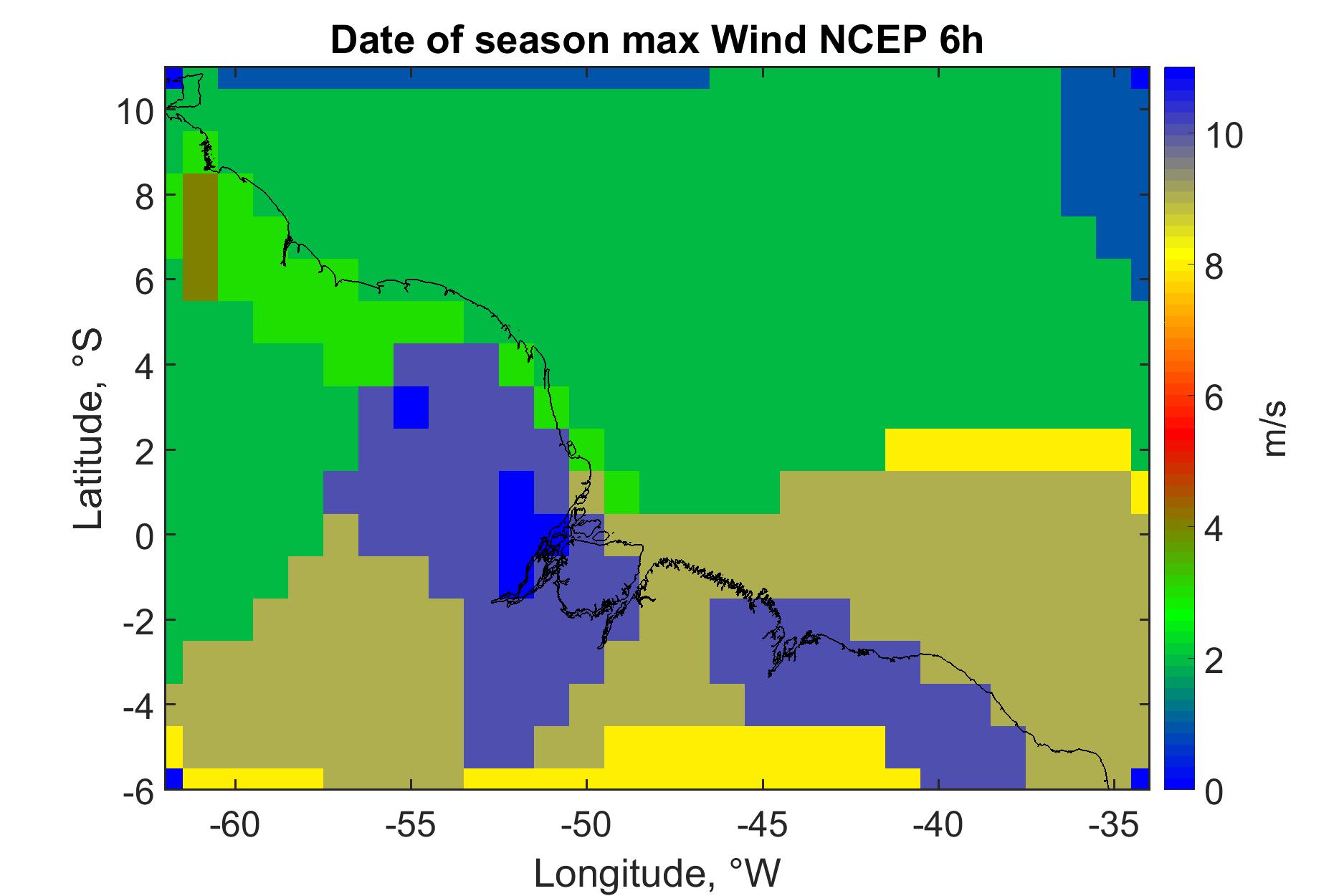 Date of season max Wind NCEP 6h

Latitude, °S

10
8
6
4
2
0
-2
-4
-6

-60
-55
-50
-45
-40
-35

Longitude, °W

10
8
6
4
2
0

m/s